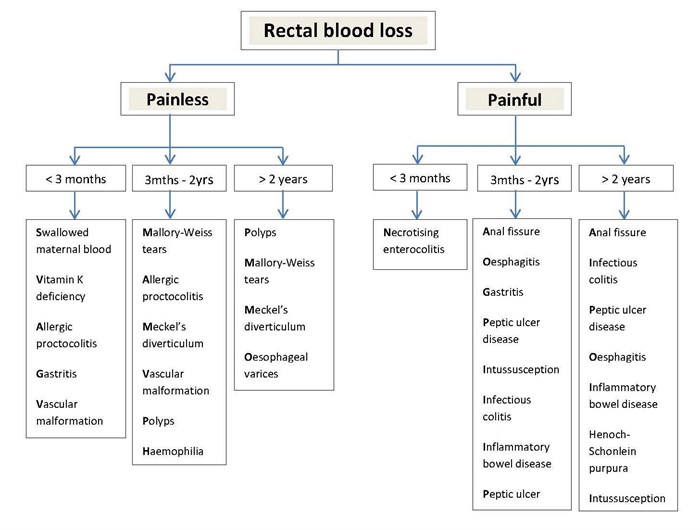 Rectal blood loss

Painless

< 3 months

Swallowed maternal blood

Vitamin K deficiency

Allergic proctocolitis

Gastritis

Vascular malformation

3mths - 2yrs

Mallory-Weiss tears

Allergic proctocolitis

Meckel's diverticulum

Vascular malformation

Polyps

Haemophilia

> 2 years

Polyps

Mallory-Weiss tears

Meckel's diverticulum

Oesophageal varices

Painful

< 3 months

Necrotising enterocolitis

3mths - 2yrs

Anal fissure

Oesphagitis

Gastritis

Peptic ulcer disease

Intussusception

Infectious colitis

Inflammatory bowel disease

Peptic ulcer

> 2 years

Anal fissure

Infectious colitis

Peptic ulcer disease

Oesphagitis

Inflammatory bowel disease

Henoch-Schonlein purpura

Intussusception